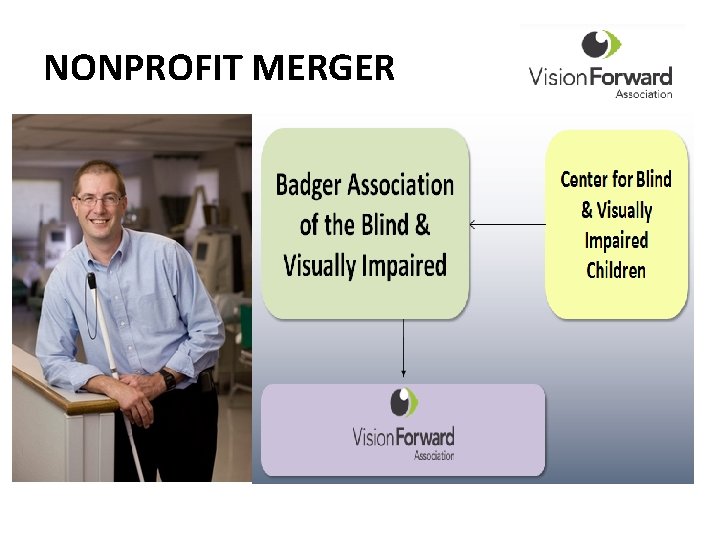 NONPROFIT MERGER

VisionForward Association

Badger Association of the Blind & Visually Impaired

Center for Blind & Visually Impaired Children

VisionForward Association